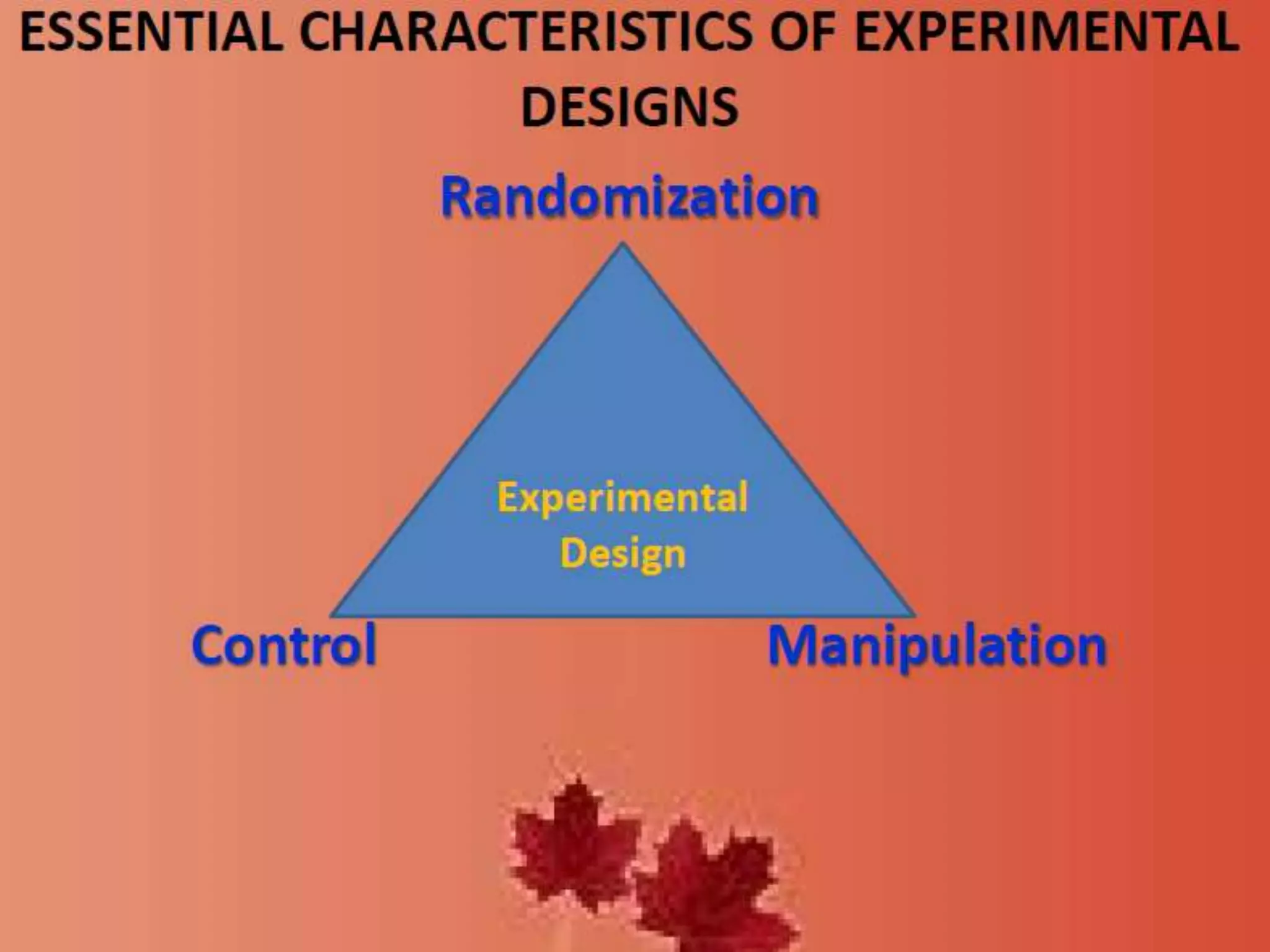 ESSENTIAL CHARACTERISTICS OF EXPERIMENTAL DESIGNS

Randomization

Experimental Design

Control

Manipulation